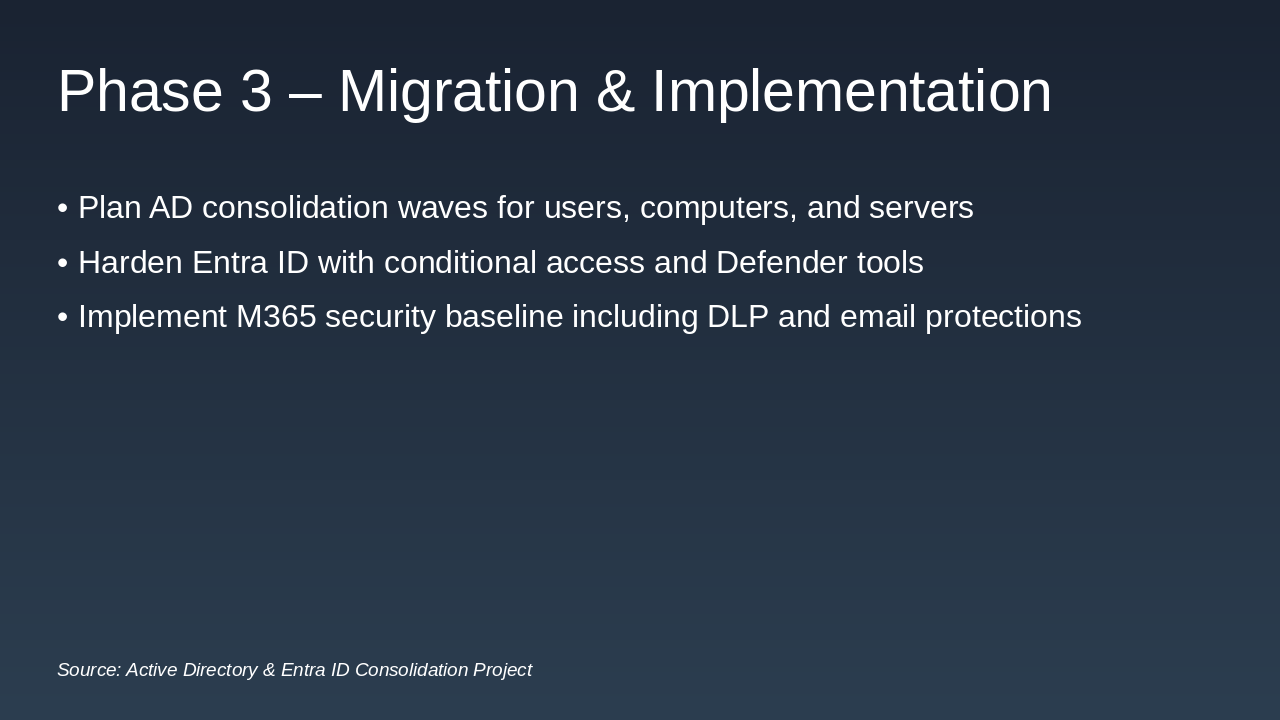 Phase 3 – Migration & Implementation

• Plan AD consolidation waves for users, computers, and servers
• Harden Entra ID with conditional access and Defender tools
• Implement M365 security baseline including DLP and email protections

Source: Active Directory & Entra ID Consolidation Project